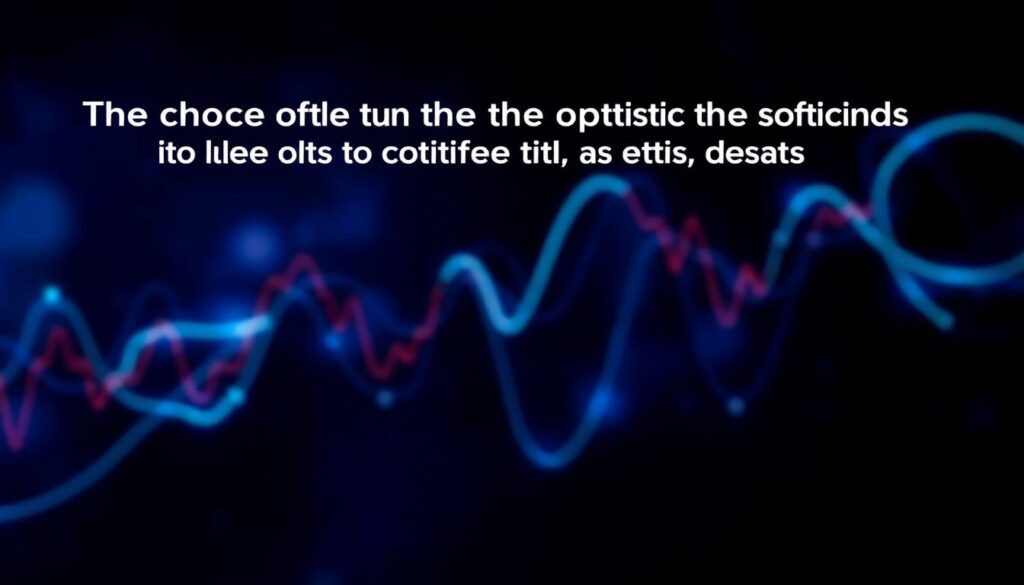 The choce oftle tun the the opttistic the softicinds
ito lılee olts to cotitifee titl, as ettis, desats